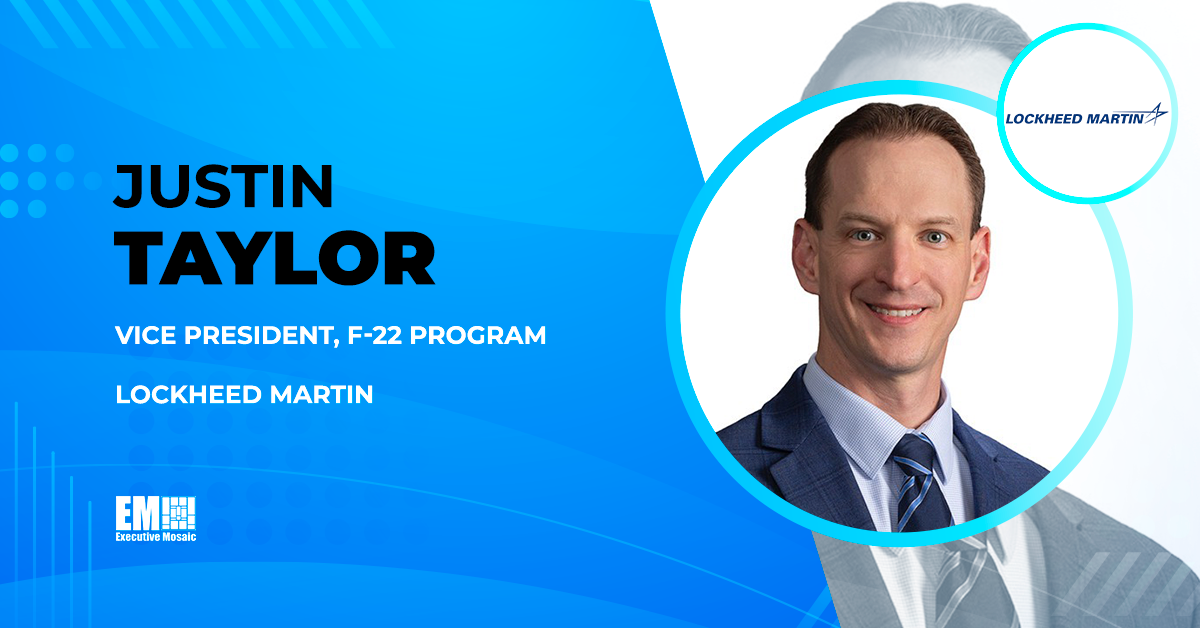 JUSTIN TAYLOR

VICE PRESIDENT, F-22 PROGRAM

LOCKHEED MARTIN

EM
Executive Mosaic

LOCKHEED MARTIN